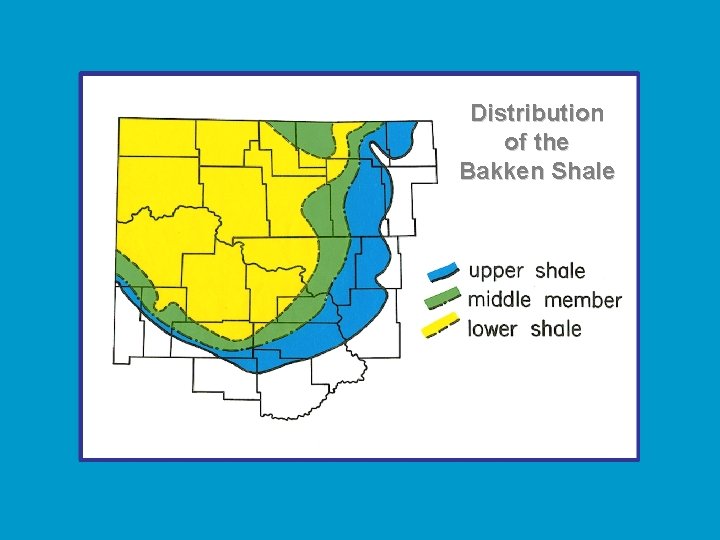 Distribution of the Bakken Shale

upper shale
middle member
lower shale